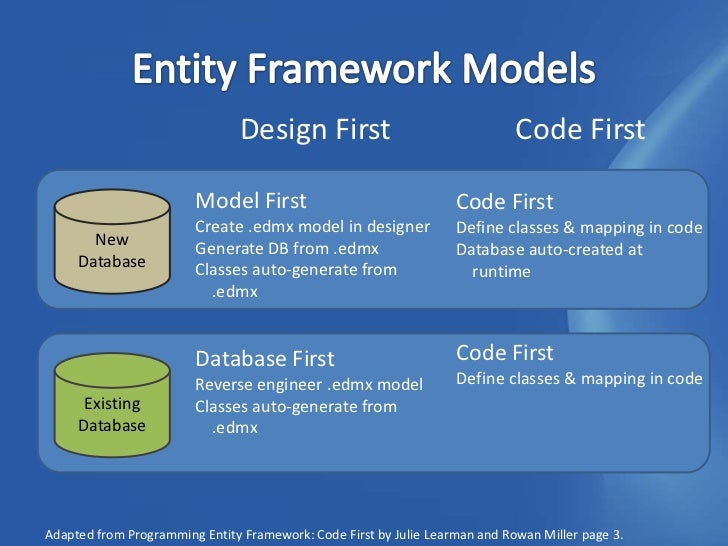 Entity Framework Models

Design First

Code First

New Database

Model First
Create .edmx model in designer
Generate DB from .edmx
Classes auto-generate from .edmx

Code First
Define classes & mapping in code
Database auto-created at runtime

Existing Database

Database First
Reverse engineer .edmx model
Classes auto-generate from .edmx

Code First
Define classes & mapping in code

Adapted from Programming Entity Framework: Code First by Julie Learman and Rowan Miller page 3.